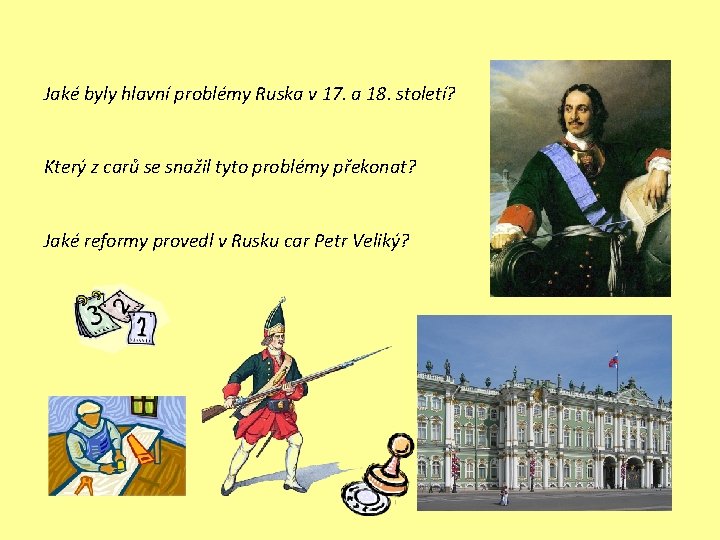 Jaké byly hlavní problémy Ruska v 17. a 18. století?

Který z carů se snažil tyto problémy překonat?

Jaké reformy provedl v Rusku car Petr Veliký?

3 2 1